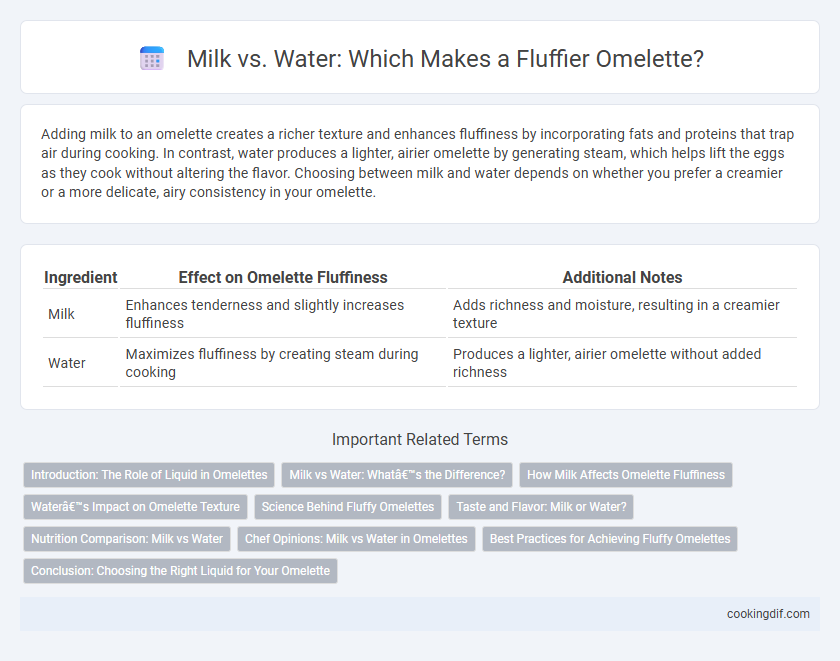 Milk vs. Water: Which Makes a Fluffier Omelette?

Adding milk to an omelette creates a richer texture and enhances fluffiness by incorporating fats and proteins that trap air during cooking. In contrast, water produces a lighter, airier omelette by generating steam, which helps lift the eggs as they cook without altering the flavor. Choosing between milk and water depends on whether you prefer a creamier or a more delicate, airy consistency in your omelette.

| Ingredient | Effect on Omelette Fluffiness | Additional Notes |
|---|---|---|
| Milk | Enhances tenderness and slightly increases fluffiness | Adds richness and moisture, resulting in a creamier texture |
| Water | Maximizes fluffiness by creating steam during cooking | Produces a lighter, airier omelette without added richness |

Important Related Terms

Introduction: The Role of Liquid in Omelettes
Milk vs Water: Whatâ€™s the Difference?
How Milk Affects Omelette Fluffiness
Waterâ€™s Impact on Omelette Texture
Science Behind Fluffy Omelettes
Taste and Flavor: Milk or Water?
Nutrition Comparison: Milk vs Water
Chef Opinions: Milk vs Water in Omelettes
Best Practices for Achieving Fluffy Omelettes
Conclusion: Choosing the Right Liquid for Your Omelette

cookingdif.com